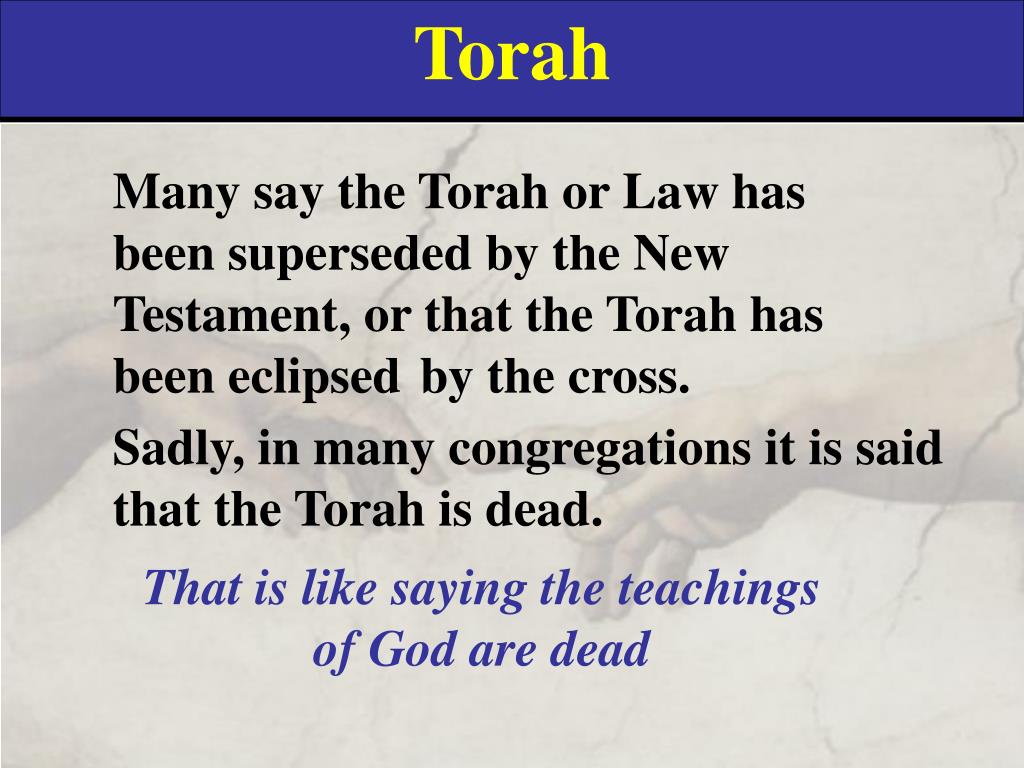 Torah

Many say the Torah or Law has been superseded by the New Testament, or that the Torah has been eclipsed by the cross.

Sadly, in many congregations it is said that the Torah is dead.

That is like saying the teachings of God are dead